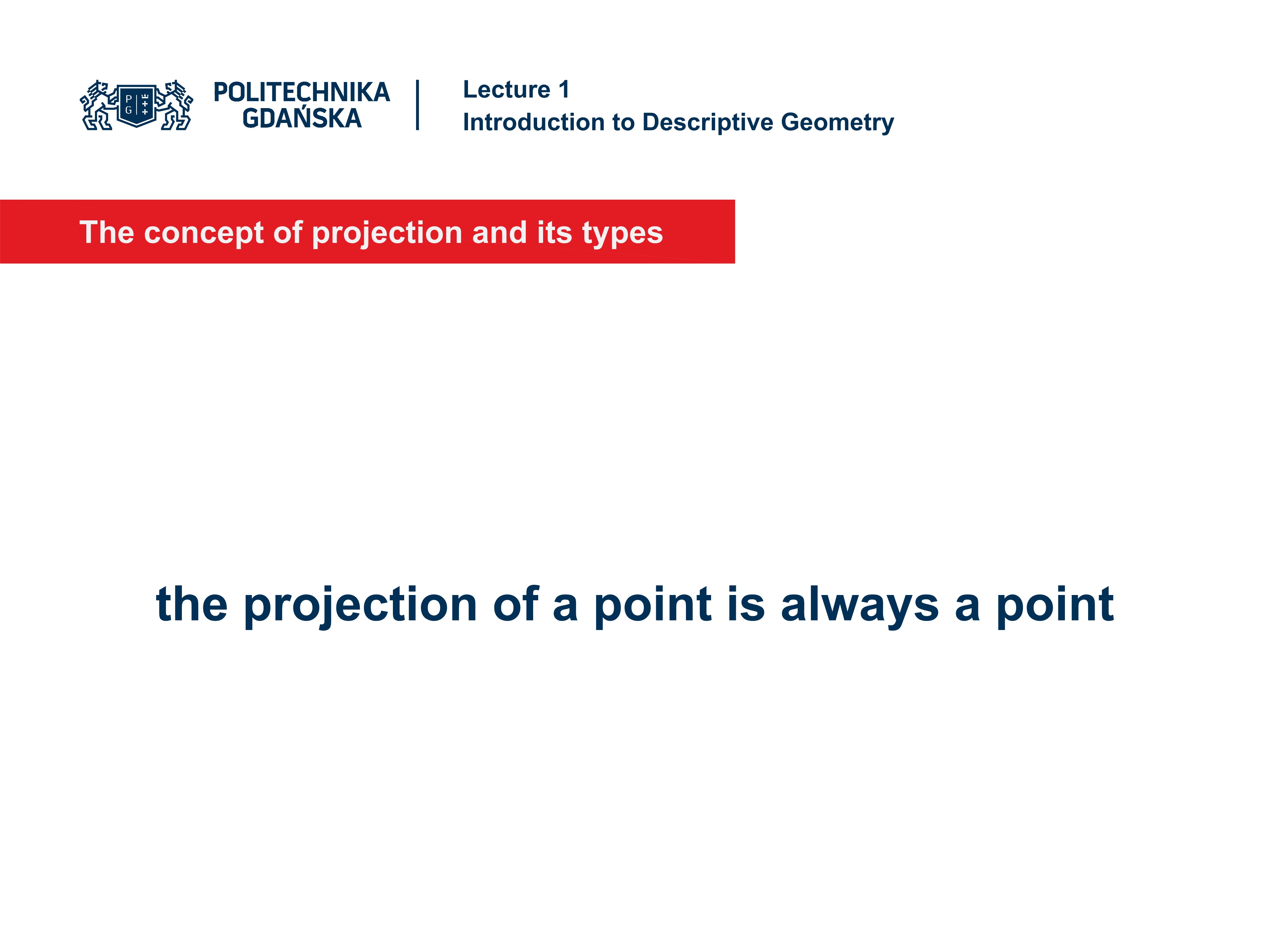 P G

POLITECHNIKA GDAŃSKA

Lecture 1
Introduction to Descriptive Geometry

The concept of projection and its types

the projection of a point is always a point